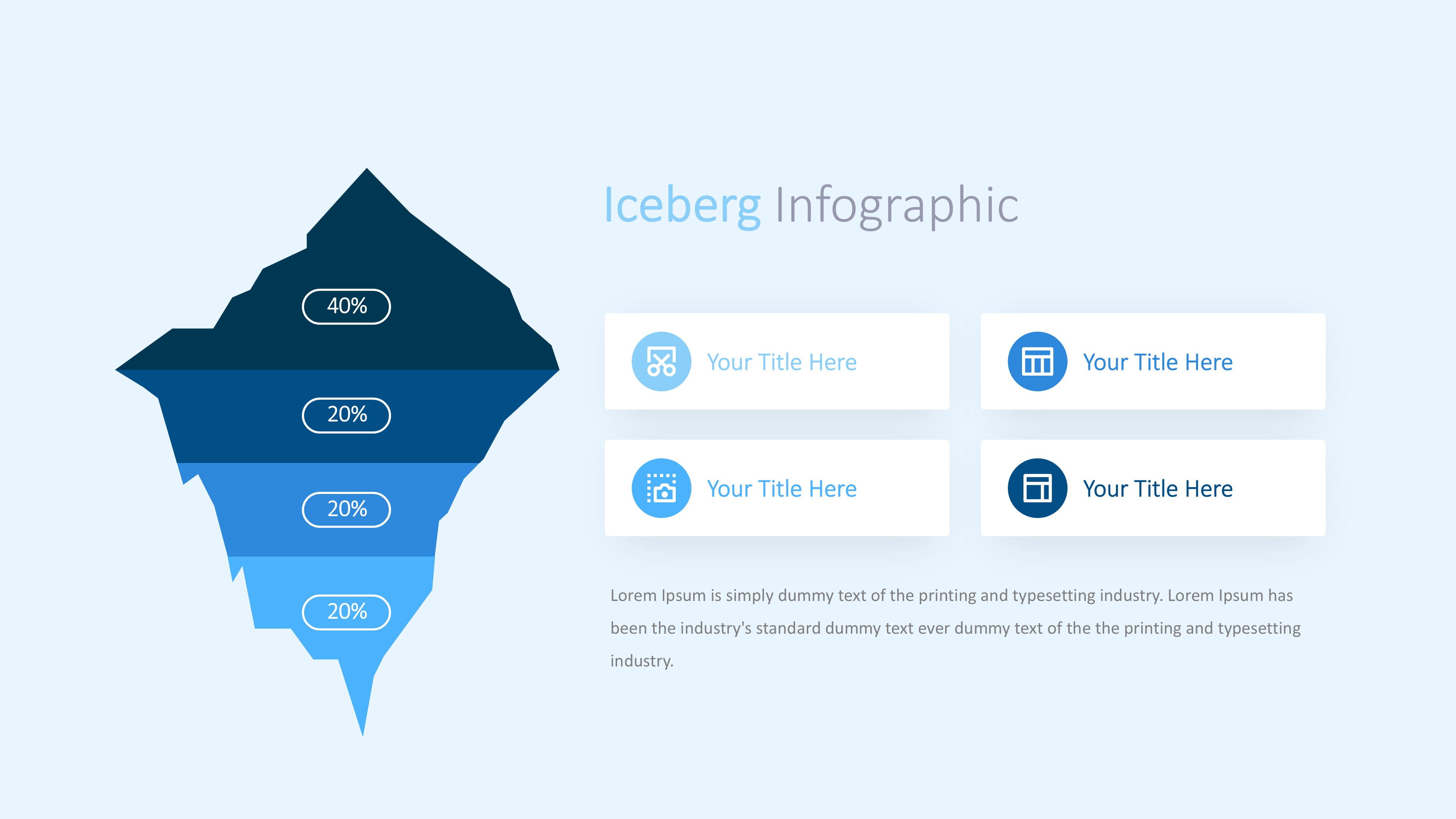 40%

20%

20%

20%

Iceberg Infographic

Your Title Here

Your Title Here

Your Title Here

Your Title Here

Lorem Ipsum is simply dummy text of the printing and typesetting industry. Lorem Ipsum has been the industry's standard dummy text ever dummy text of the the printing and typesetting industry.